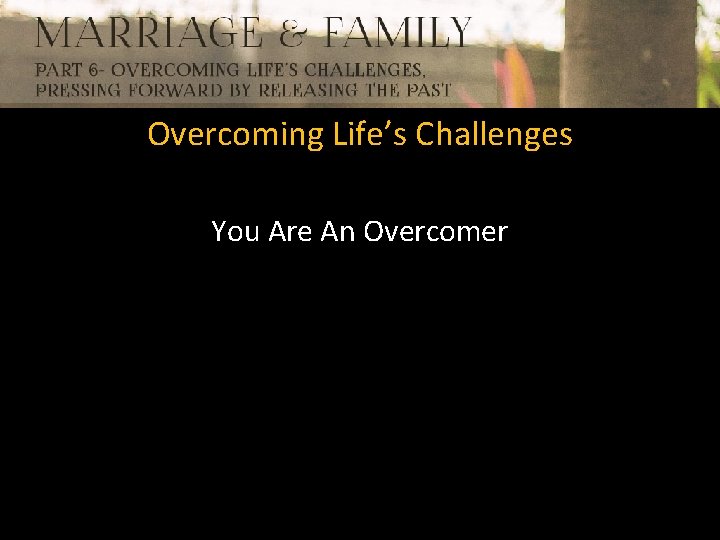 MARRIAGE & FAMILY

PART 6- OVERCOMING LIFE'S CHALLENGES, PRESSING FORWARD BY RELEASING THE PAST

Overcoming Life's Challenges

You Are An Overcomer